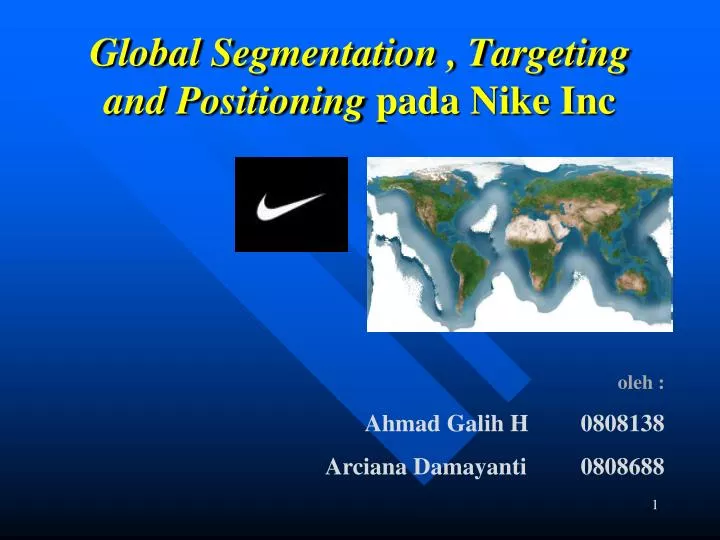 Global Segmentation , Targeting and Positioning pada Nike Inc

oleh :

Ahmad Galih H 0808138

Arciana Damayanti 0808688

1